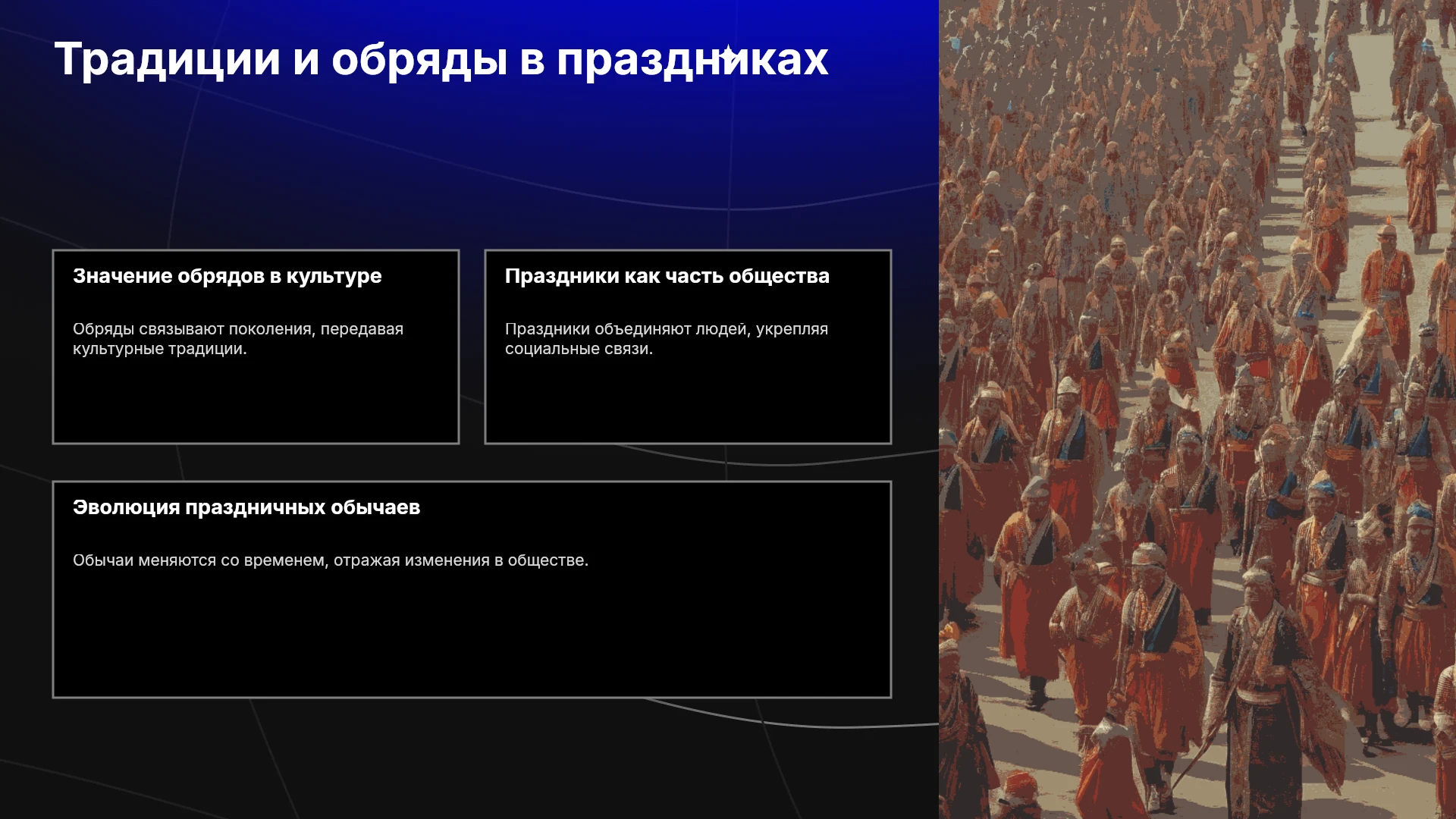 Традиции и обряды в праздниках

Значение обрядов в культуре

Обряды связывают поколения, передавая культурные традиции.

Праздники как часть общества

Праздники объединяют людей, укрепляя социальные связи.

Эволюция праздничных обычаев

Обычаи меняются со временем, отражая изменения в обществе.